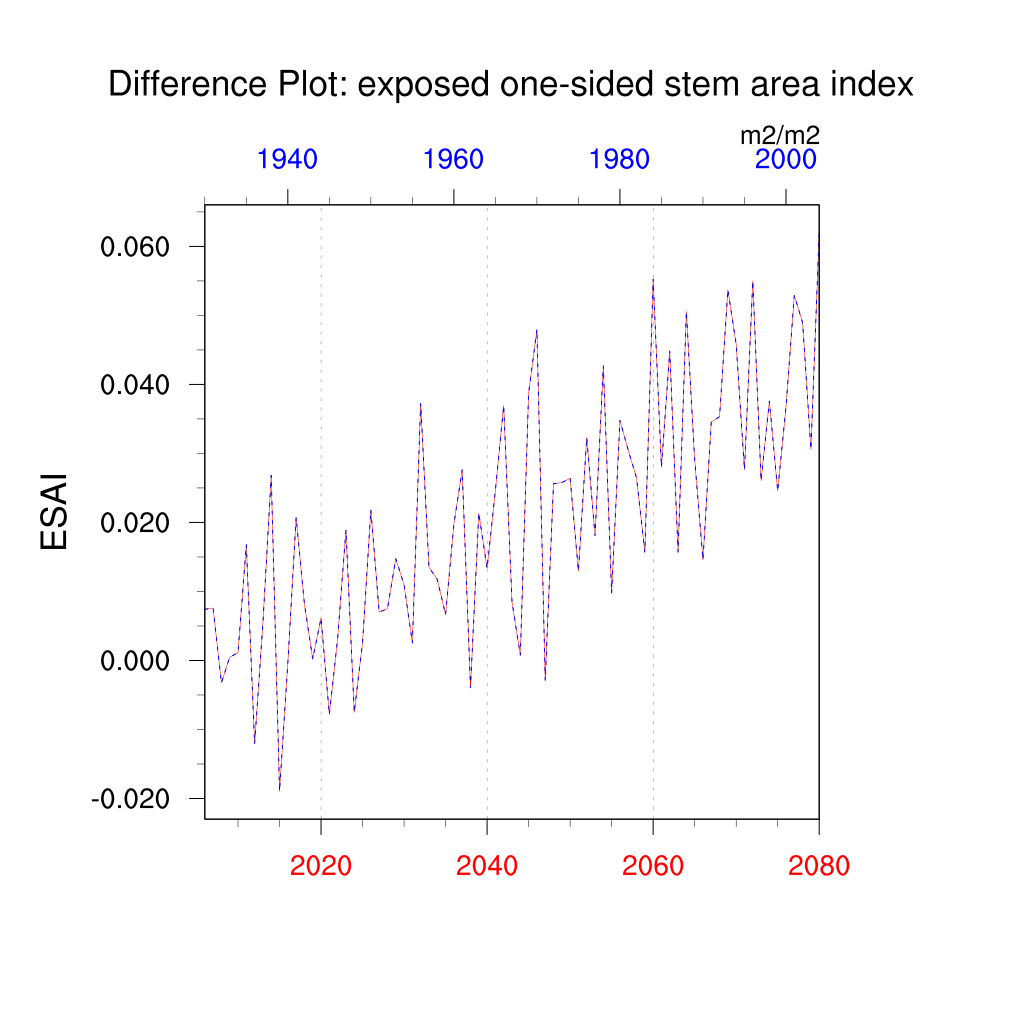 Difference Plot: exposed one-sided stem area index

m2/m2

1940
1960
1980
2000

ESAI

0.060
0.040
0.020
0.000
-0.020

2020
2040
2060
2080